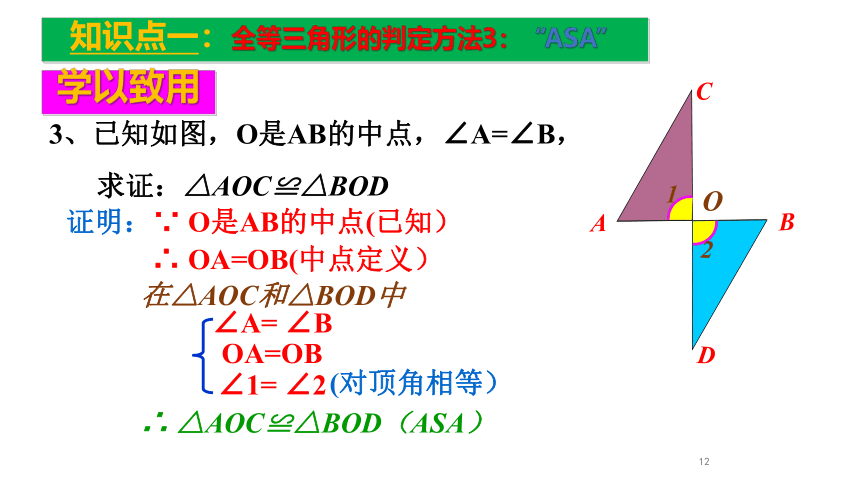 知识点一：全等三角形的判定方法3：“ASA”

学以致用

3、已知如图，O是AB的中点，∠A=∠B，

求证：$\triangle AOC \cong \triangle BOD$

证明：∵ O是AB的中点(已知)

∴ OA=OB(中点定义)

在$\triangle AOC$和$\triangle BOD$中

∠A= ∠B
OA=OB
∠1= ∠2(对顶角相等)

∴ $\triangle AOC \cong \triangle BOD$（ASA）

C
1
O
A
B
2
D

12